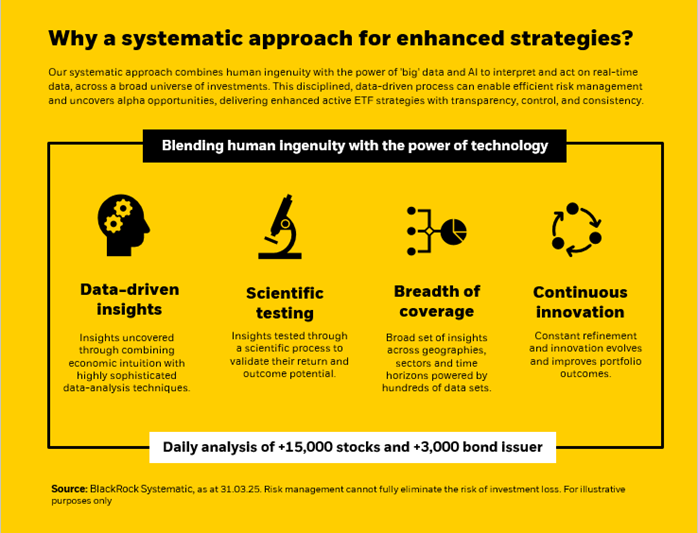 Why a systematic approach for enhanced strategies?

Our systematic approach combines human ingenuity with the power of 'big' data and AI to interpret and act on real-time data, across a broad universe of investments. This disciplined, data-driven process can enable efficient risk management and uncovers alpha opportunities, delivering enhanced active ETF strategies with transparency, control, and consistency.

Blending human ingenuity with the power of technology

Data-driven insights

Insights uncovered through combining economic intuition with highly sophisticated data-analysis techniques.

Scientific testing

Insights tested through a scientific process to validate their return and outcome potential.

Breadth of coverage

Broad set of insights across geographies, sectors and time horizons powered by hundreds of data sets.

Continuous innovation

Constant refinement and innovation evolves and improves portfolio outcomes.

Daily analysis of +15,000 stocks and +3,000 bond issuer

Source: BlackRock Systematic, as at 31.03.25. Risk management cannot fully eliminate the risk of investment loss. For illustrative purposes only